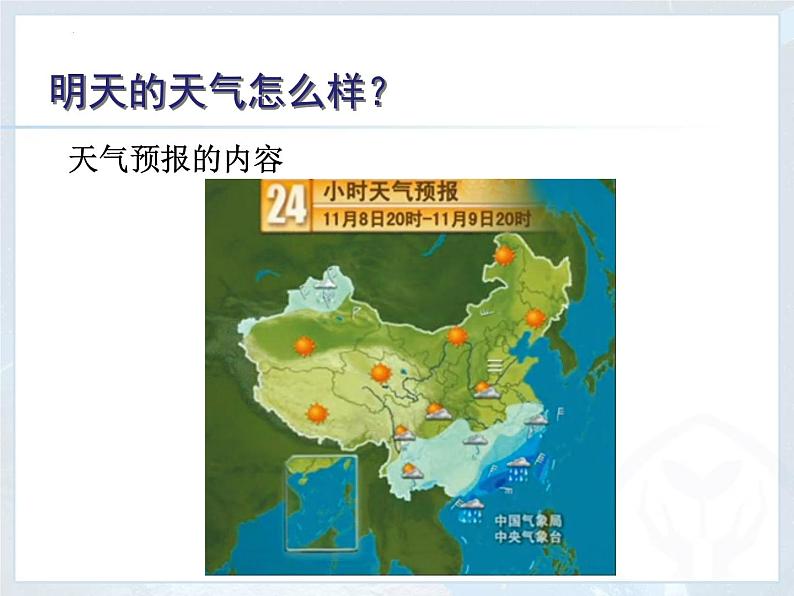 明天的天气怎么样？

天气预报的内容

24 小时天气预报
11月8日20时-11月9日20时

中国气象局
中央气象台